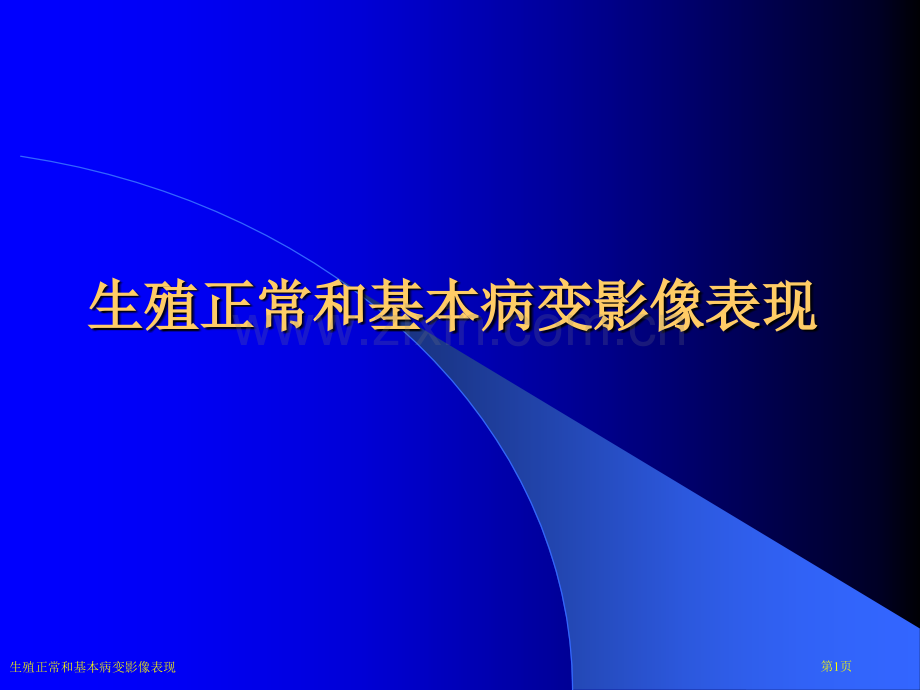 生殖正常和基本病变影像表现

www.zixin.com.cn

生殖正常和基本病变影像表现

第1页